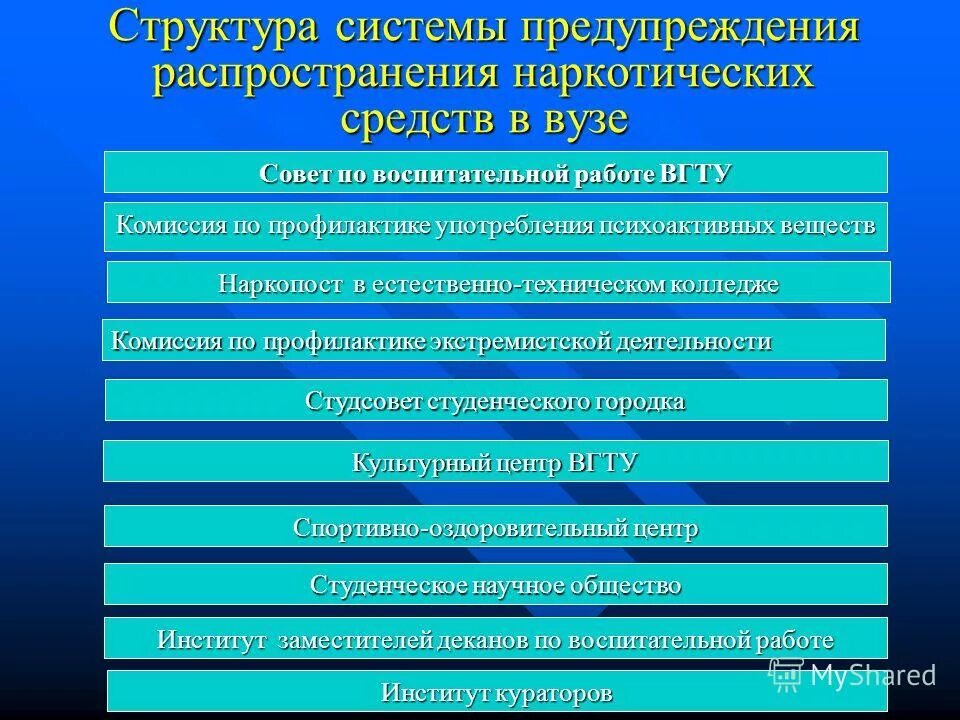 Структура системы предупреждения распространения наркотических средств в вузе

Совет по воспитательной работе ВГТУ

Комиссия по профилактике употребления психоактивных веществ

Наркопост в естественно-техническом колледже

Комиссия по профилактике экстремистской деятельности

Студсовет студенческого городка

Культурный центр ВГТУ

Спортивно-оздоровительный центр

Студенческое научное общество

Институт заместителей деканов по воспитательной работе

Институт кураторов

MyShared